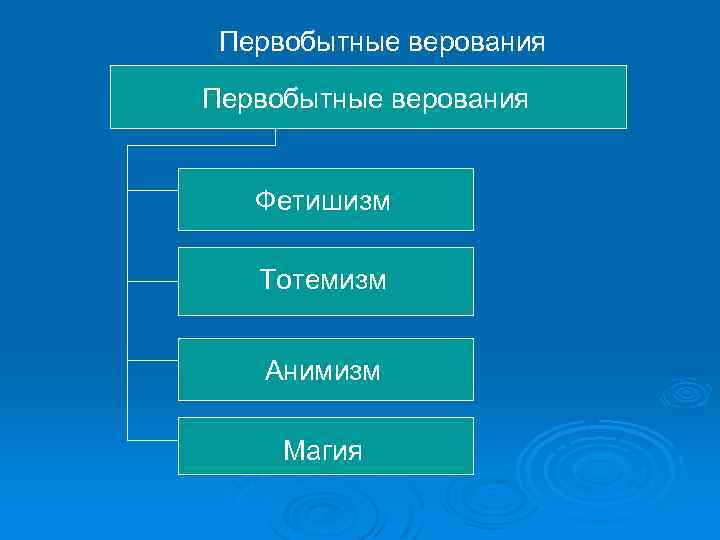 Первобытные верования

Первобытные верования

Фетишизм

Тотемизм

Анимизм

Магия